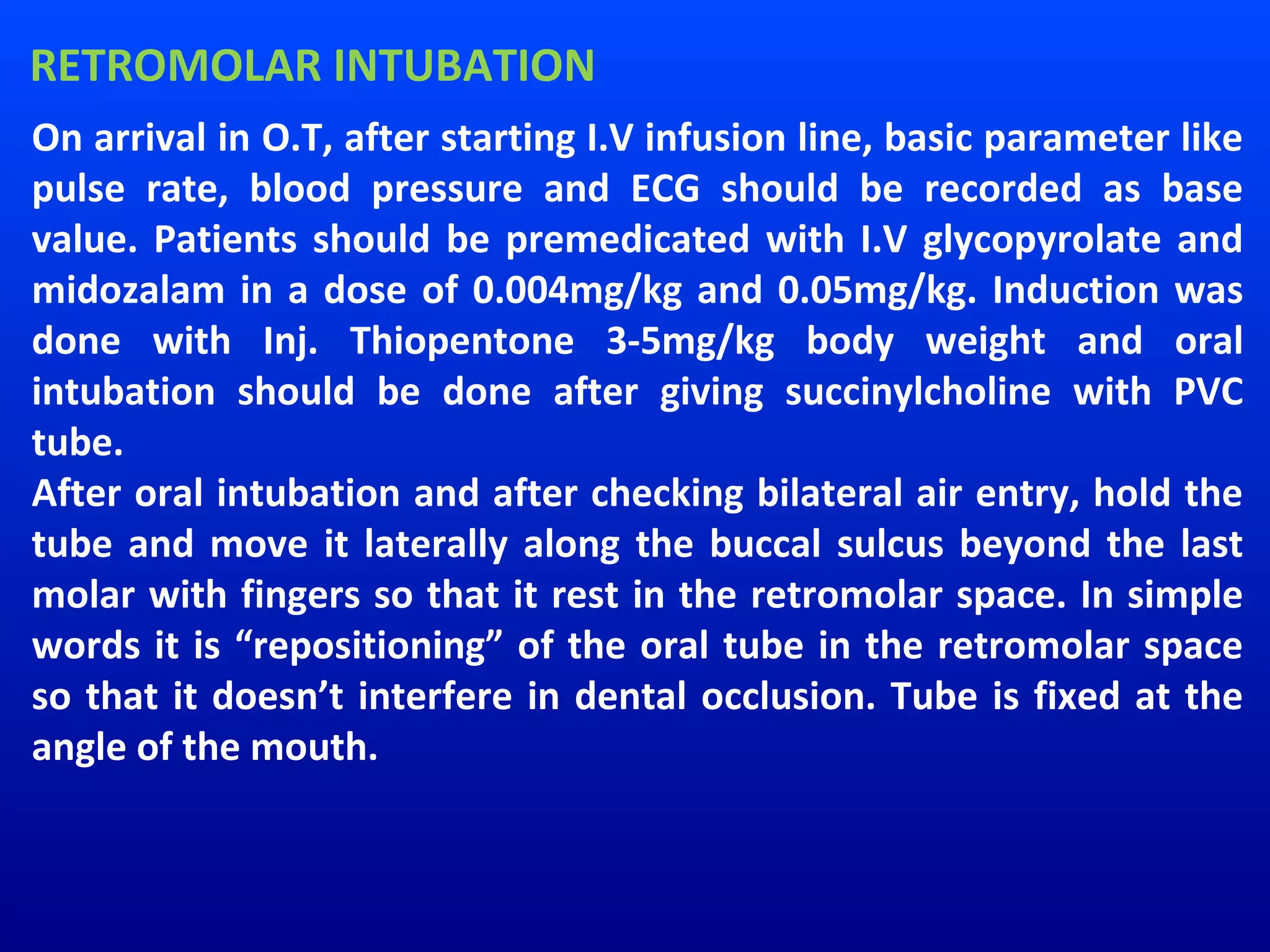 RETROMOLAR INTUBATION

On arrival in O.T, after starting I.V infusion line, basic parameter like pulse rate, blood pressure and ECG should be recorded as base value. Patients should be premedicated with I.V glycopyrolate and midozalam in a dose of 0.004mg/kg and 0.05mg/kg. Induction was done with Inj. Thiopentone 3-5mg/kg body weight and oral intubation should be done after giving succinylcholine with PVC tube.

After oral intubation and after checking bilateral air entry, hold the tube and move it laterally along the buccal sulcus beyond the last molar with fingers so that it rest in the retromolar space. In simple words it is “repositioning” of the oral tube in the retromolar space so that it doesn’t interfere in dental occlusion. Tube is fixed at the angle of the mouth.